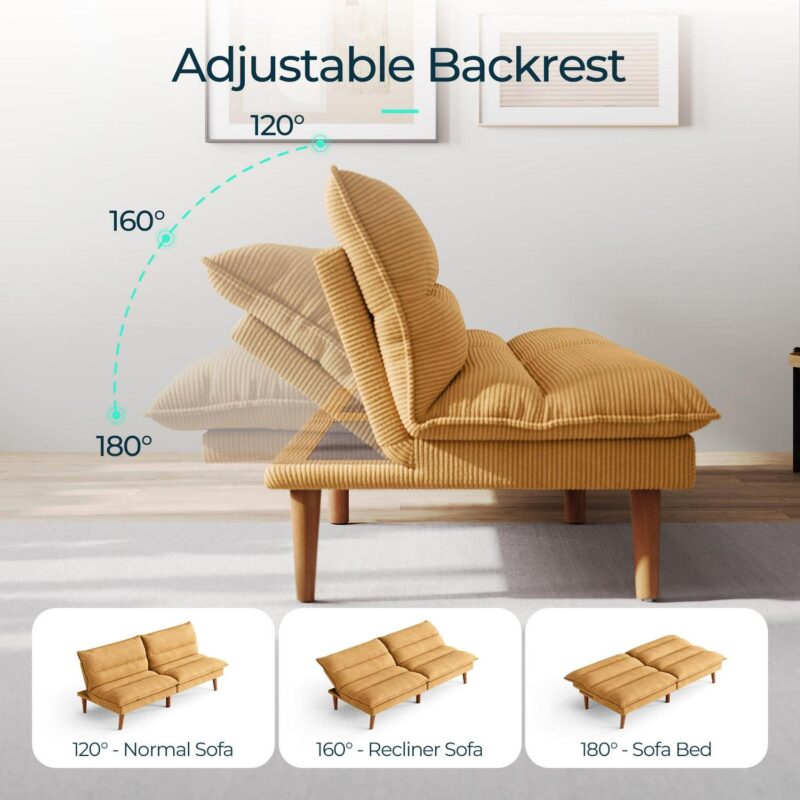 Adjustable Backrest

120°

160°

180°

120° - Normal Sofa

160° - Recliner Sofa

180° - Sofa Bed